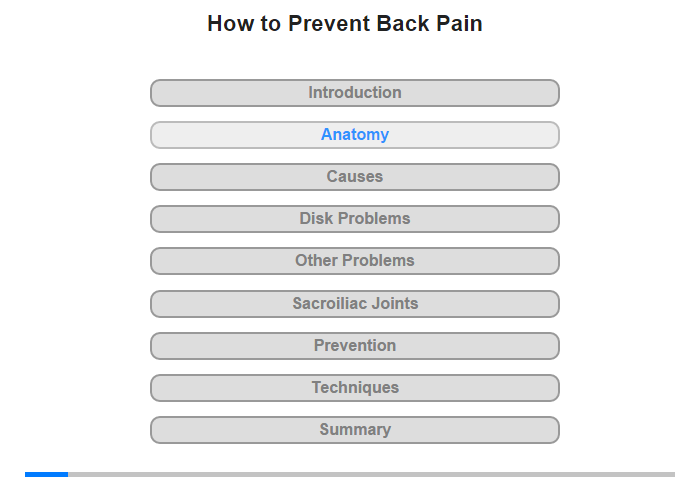 How to Prevent Back Pain

Introduction

Anatomy

Causes

Disk Problems

Other Problems

Sacroiliac Joints

Prevention

Techniques

Summary